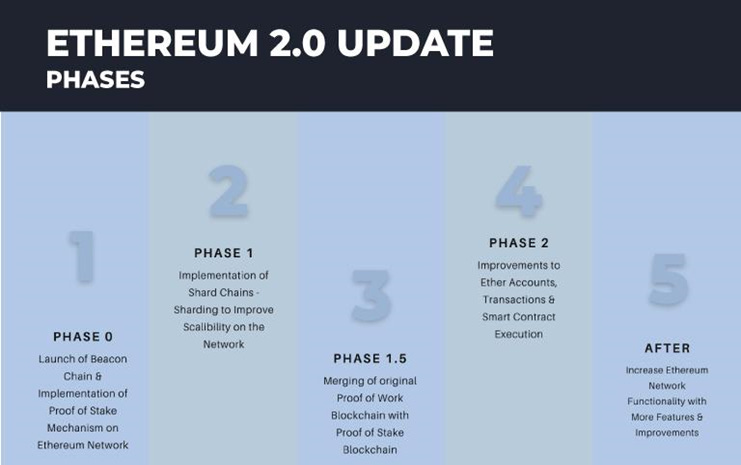 ETHEREUM 2.0 UPDATE
PHASES

1

PHASE 0

Launch of Beacon Chain & Implementation of Proof of Stake Mechanism on Ethereum Network

2

PHASE 1

Implementation of Shard Chains - Sharding to Improve Scalibility on the Network

3

PHASE 1.5

Merging of original Proof of Work Blockchain with Proof of Stake Blockchain

4

PHASE 2

Improvements to Ether Accounts, Transactions & Smart Contract Execution

5

AFTER

Increase Ethereum Network Functionality with More Features & Improvements